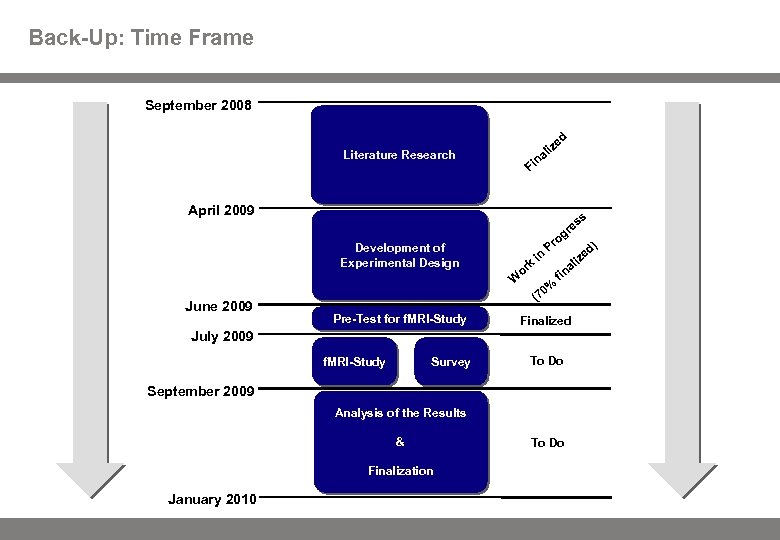 Back-Up: Time Frame

September 2008

Literature Research

Finalized

April 2009

Development of Experimental Design

Work in Progress (70% finalized)

June 2009

Pre-Test for fMRI-Study

Finalized

July 2009

fMRI-Study

Survey

To Do

September 2009

Analysis of the Results

&

Finalization

To Do

January 2010